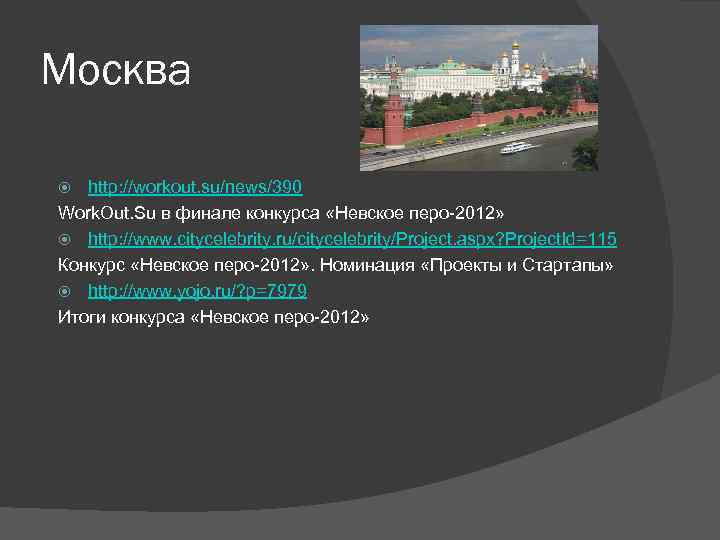 Москва

http://workout.su/news/390
WorkOut.Su в финале конкурса «Невское перо-2012»

http://www.citycelebrity.ru/citycelebrity/Project.aspx?ProjectId=115
Конкурс «Невское перо-2012». Номинация «Проекты и Стартапы»

http://www.yojo.ru/?p=7979
Итоги конкурса «Невское перо-2012»